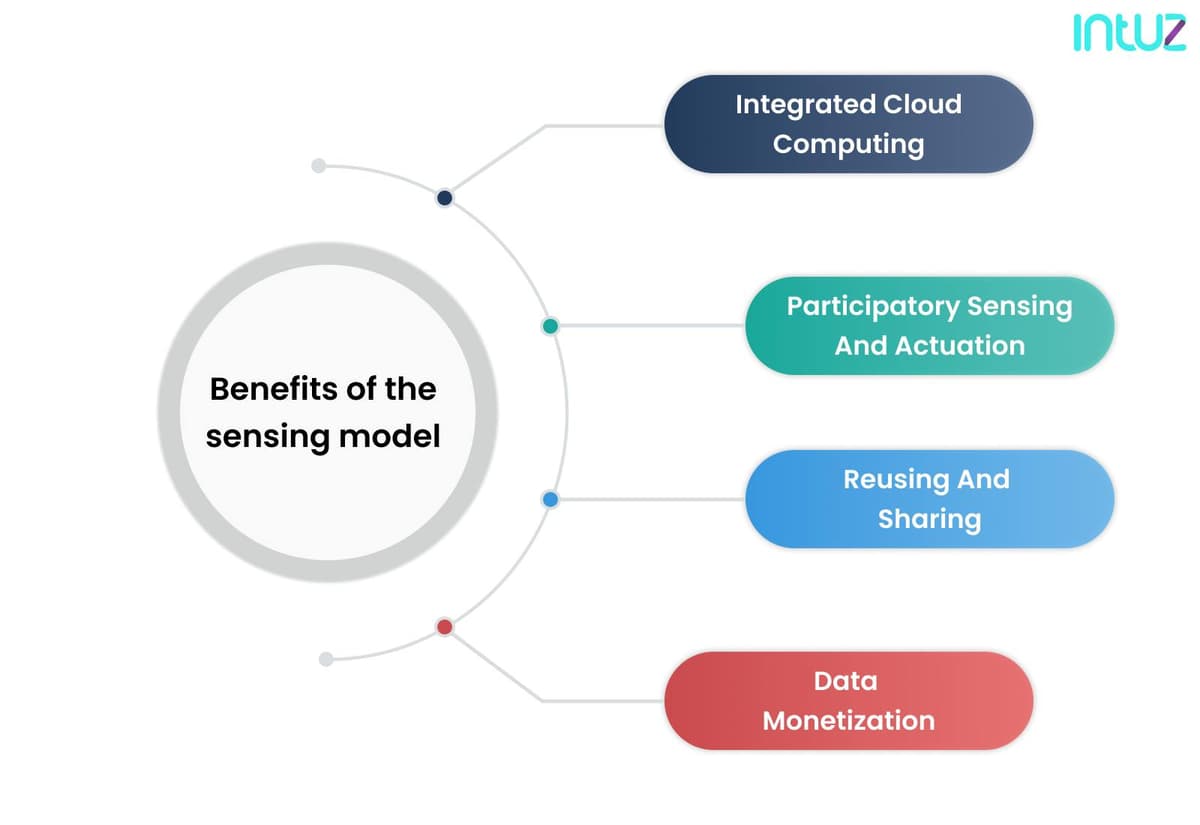 intuz

Benefits of the sensing model

Integrated Cloud Computing

Participatory Sensing And Actuation

Reusing And Sharing

Data Monetization